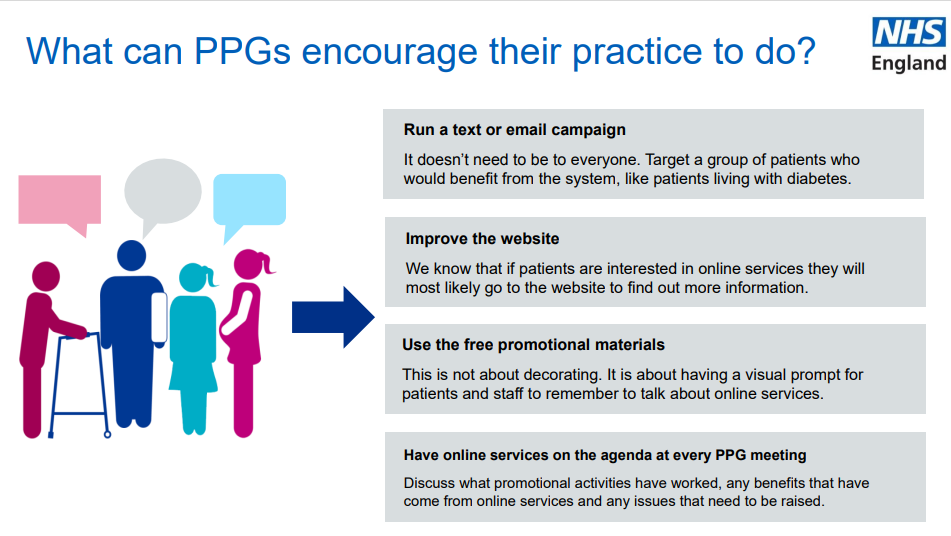 What can PPGs encourage their practice to do?

NHS
England

Run a text or email campaign

It doesn't need to be to everyone. Target a group of patients who would benefit from the system, like patients living with diabetes.

Improve the website

We know that if patients are interested in online services they will most likely go to the website to find out more information.

Use the free promotional materials

This is not about decorating. It is about having a visual prompt for patients and staff to remember to talk about online services.

Have online services on the agenda at every PPG meeting

Discuss what promotional activities have worked, any benefits that have come from online services and any issues that need to be raised.